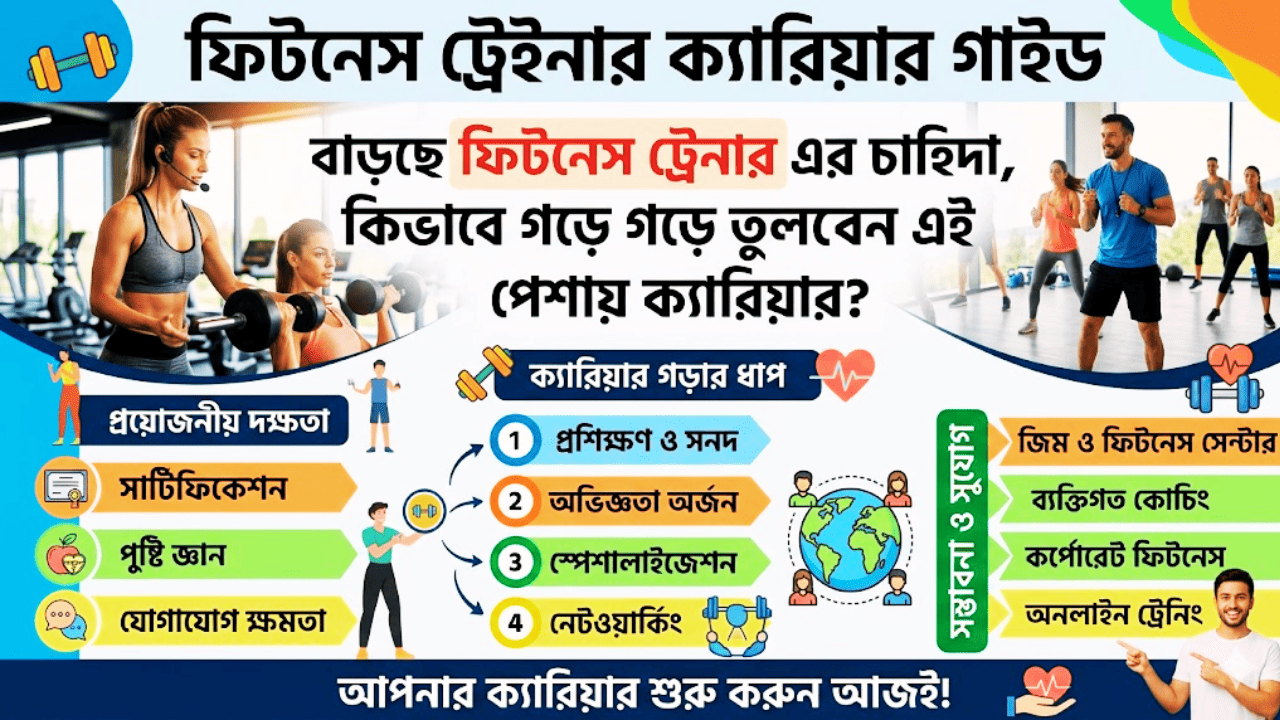 ফিটনেস ট্রেইনার ক্যারিয়ার গাইড

বাড়ছে ফিটনেস ট্রেনার এর চাহিদা, কিভাবে গড়ে গড়ে তুলবেন এই পেশায় ক্যারিয়ার?

প্রয়োজনীয় দক্ষতা

সার্টিফিকেশন

পুষ্টি জ্ঞান

যোগাযোগ ক্ষমতা

ক্যারিয়ার গড়ার ধাপ

1 প্রশিক্ষণ ও সনদ

2 অভিজ্ঞতা অর্জন

3 স্পেশালাইজেশন

4 নেটওয়ার্কিং

সম্ভাবনা ও সুযোগ

জিম ও ফিটনেস সেন্টার

ব্যক্তিগত কোচিং

কর্পোরেট ফিটনেস

অনলাইন ট্রেনিং

আপনার ক্যারিয়ার শুরু করুন আজই!